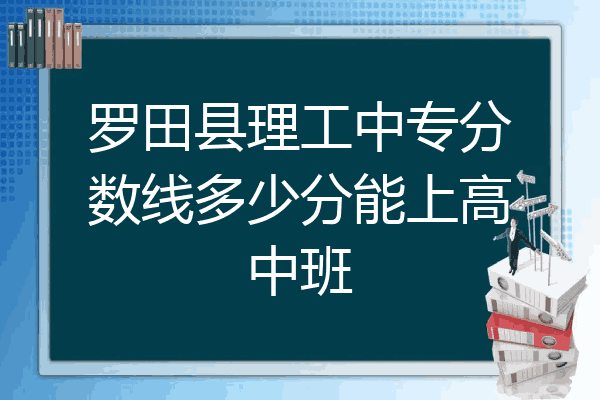 罗田县理工中专分数线多少分能上高中班